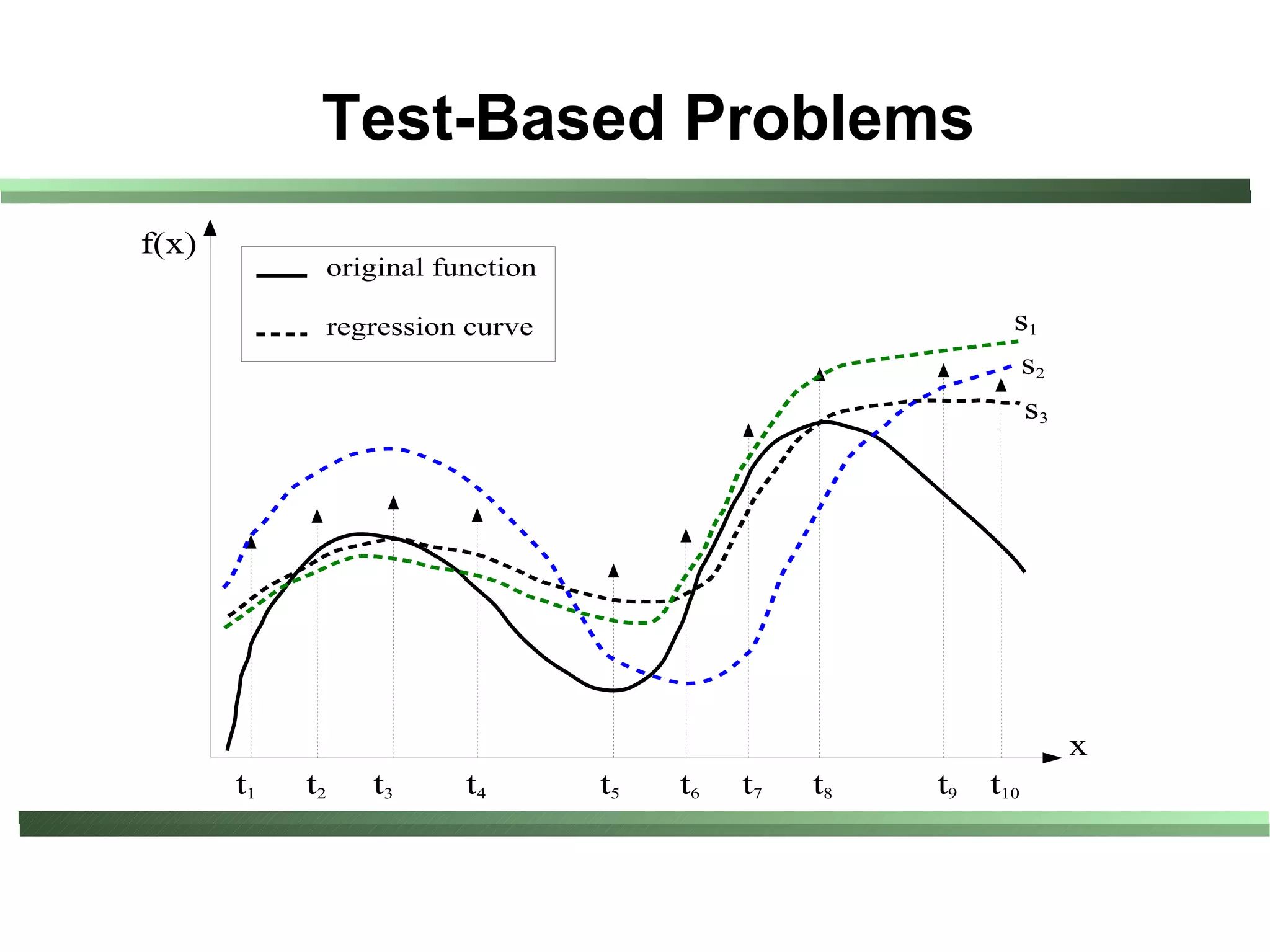 Test-Based Problems

f(x)

original function

regression curve

$s_1$

$s_2$

$s_3$

x

$t_1$ $t_2$ $t_3$ $t_4$ $t_5$ $t_6$ $t_7$ $t_8$ $t_9$ $t_{10}$